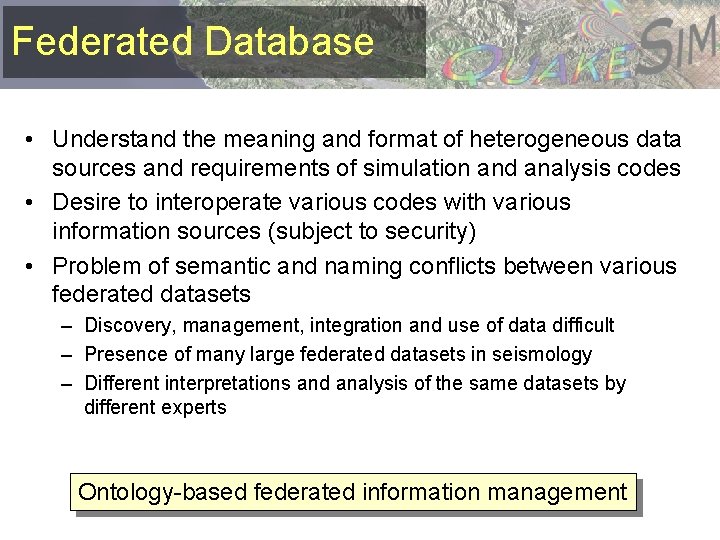 Federated Database

QUAKESIM

• Understand the meaning and format of heterogeneous data sources and requirements of simulation and analysis codes
• Desire to interoperate various codes with various information sources (subject to security)
• Problem of semantic and naming conflicts between various federated datasets
– Discovery, management, integration and use of data difficult
– Presence of many large federated datasets in seismology
– Different interpretations and analysis of the same datasets by different experts

Ontology-based federated information management